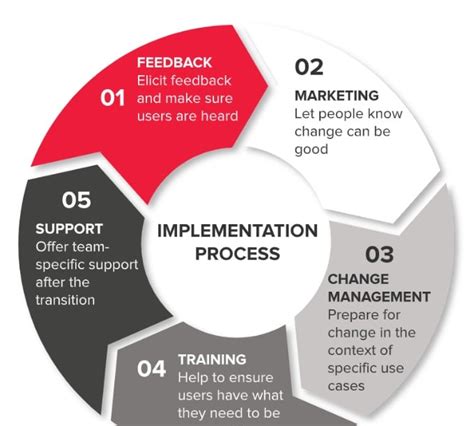 01
FEEDBACK
Elicit feedback and make sure users are heard

02
MARKETING
Let people know change can be good

IMPLEMENTATION PROCESS

03
CHANGE MANAGEMENT
Prepare for change in the context of specific use cases

04
TRAINING
Help to ensure users have what they need to be

05
SUPPORT
Offer team-specific support after the transition